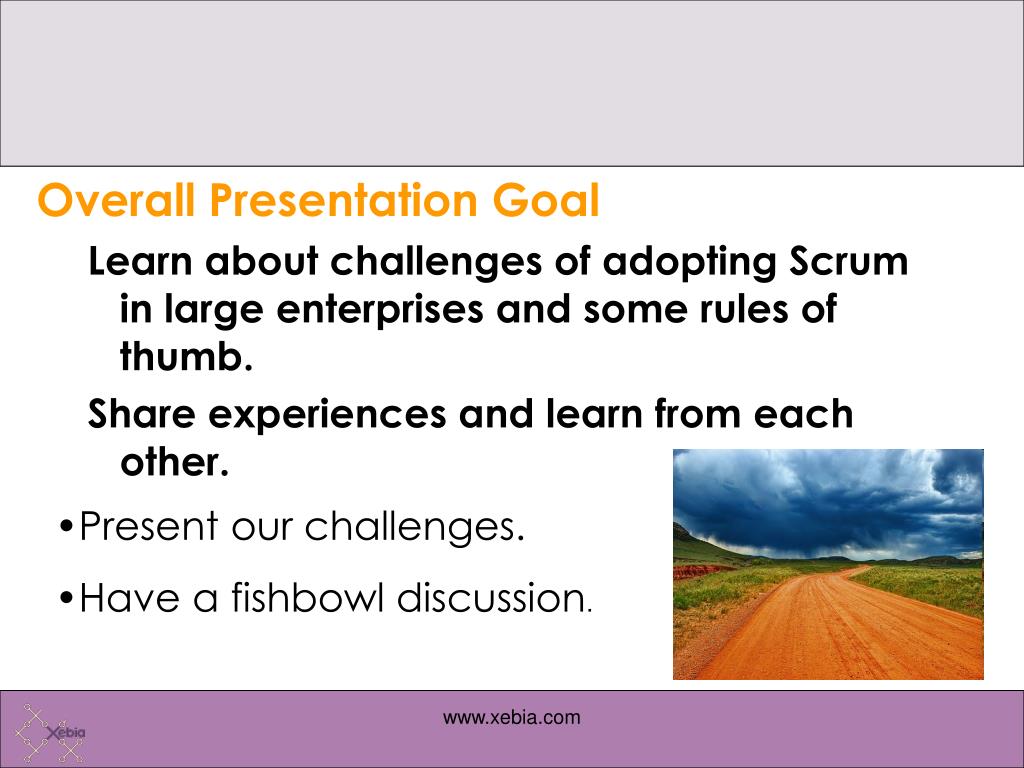 Overall Presentation Goal

Learn about challenges of adopting Scrum in large enterprises and some rules of thumb.

Share experiences and learn from each other.

•Present our challenges.

•Have a fishbowl discussion.

Xebia

www.xebia.com